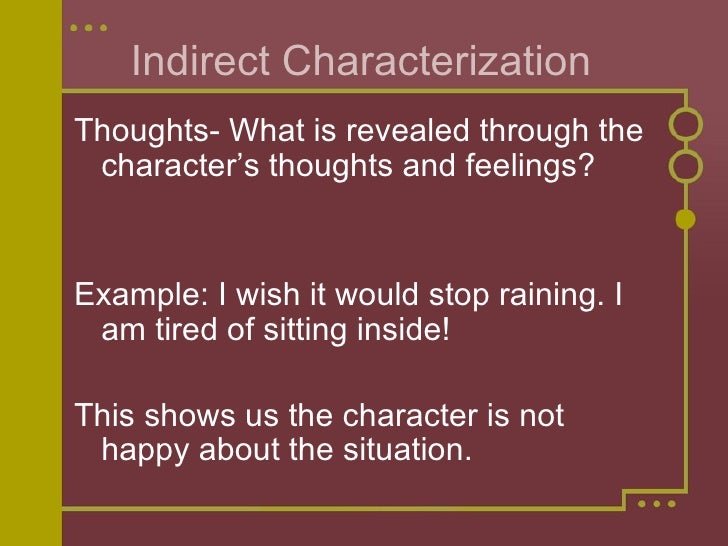 Indirect Characterization

Thoughts- What is revealed through the character’s thoughts and feelings?

Example: I wish it would stop raining. I am tired of sitting inside!

This shows us the character is not happy about the situation.